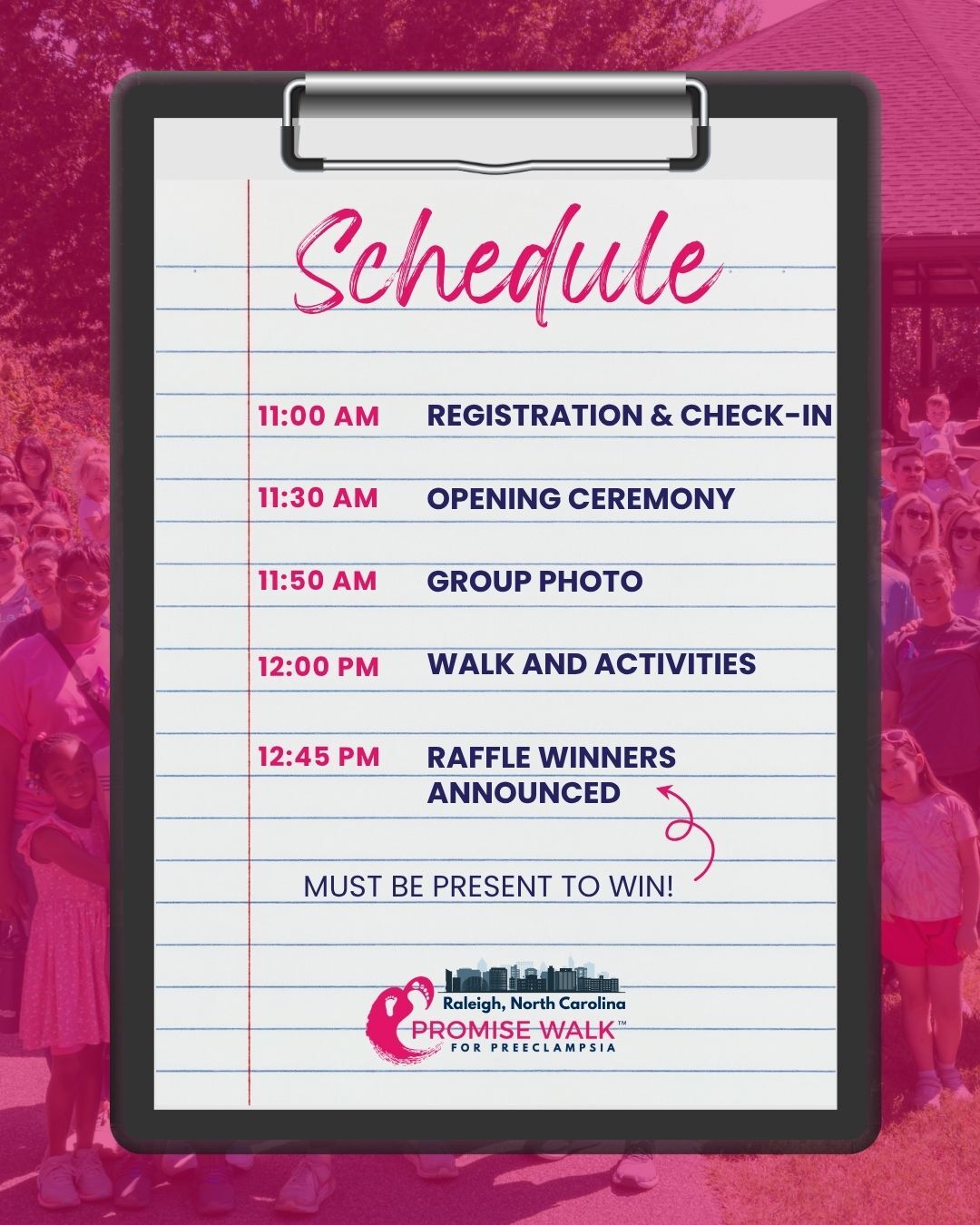 Schedule

11:00 AM REGISTRATION & CHECK-IN

11:30 AM OPENING CEREMONY

11:50 AM GROUP PHOTO

12:00 PM WALK AND ACTIVITIES

12:45 PM RAFFLE WINNERS ANNOUNCED

MUST BE PRESENT TO WIN!

Raleigh, North Carolina
PROMISE WALK™
FOR PREECLAMPSIA